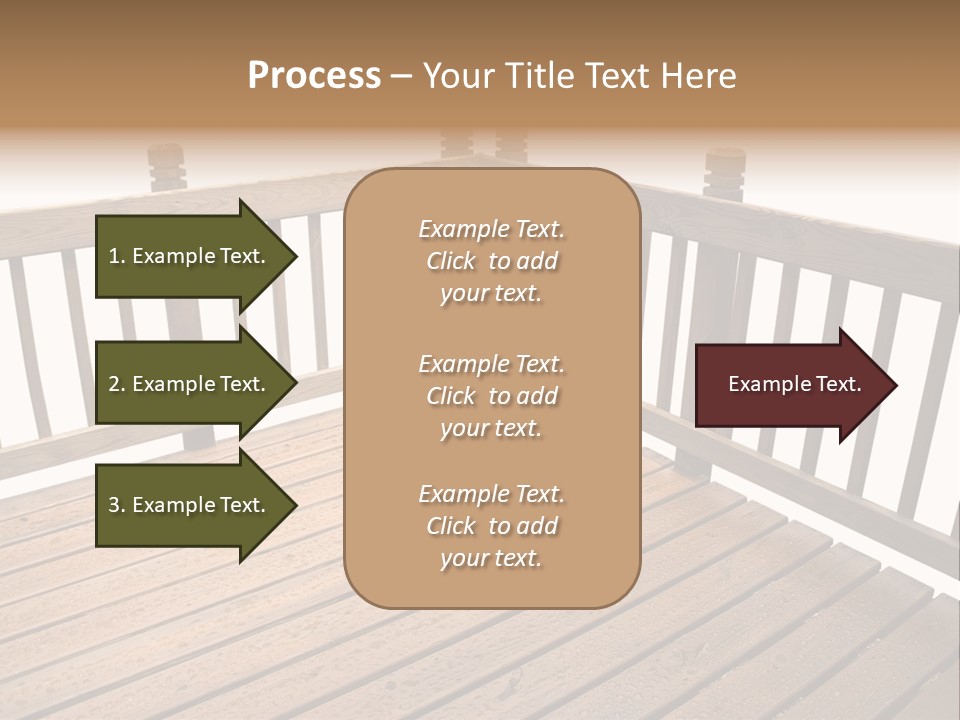 Process – Your Title Text Here

1. Example Text.

2. Example Text.

3. Example Text.

Example Text. Click to add your text.

Example Text. Click to add your text.

Example Text. Click to add your text.

Example Text.